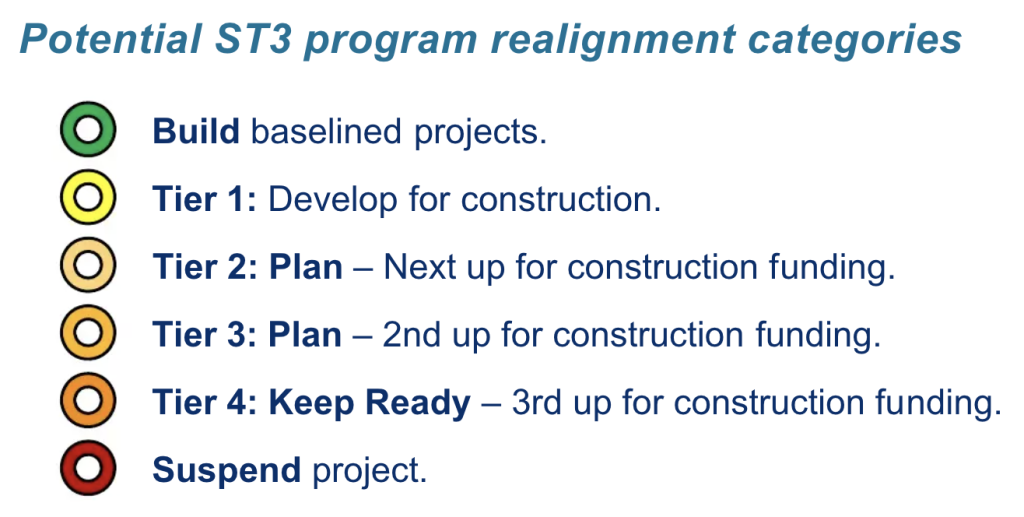 Potential ST3 program realignment categories

Build baselined projects.

Tier 1: Develop for construction.

Tier 2: Plan – Next up for construction funding.

Tier 3: Plan – 2nd up for construction funding.

Tier 4: Keep Ready – 3rd up for construction funding.

Suspend project.